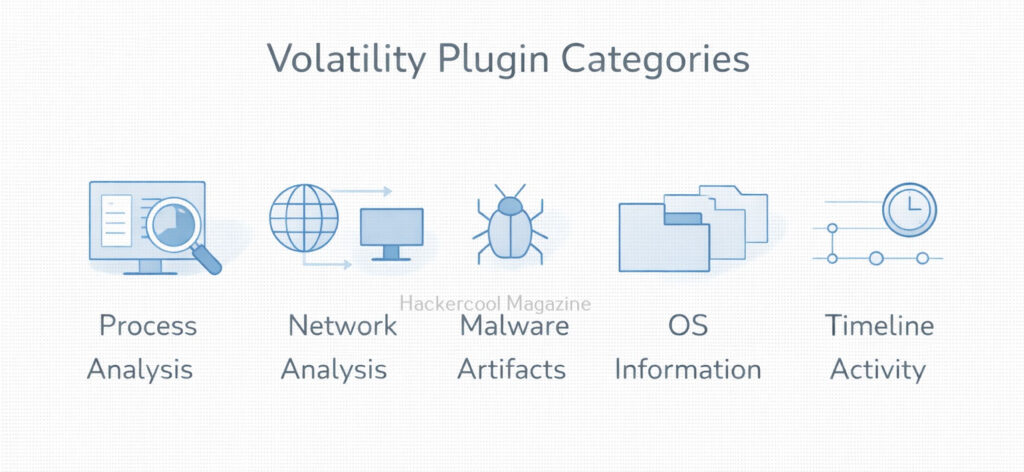 Volatility Plugin Categories

Hackercool Magazine

Process Analysis

Network Analysis

Malware Artifacts

OS Information

Timeline Activity